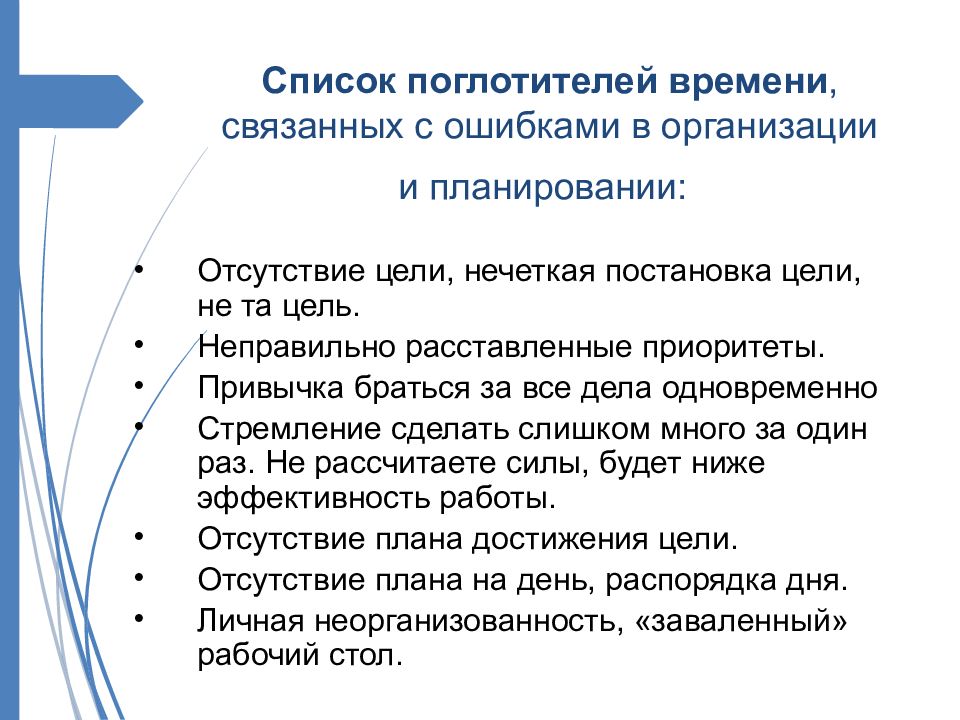 Список поглотителей времени, связанных с ошибками в организации и планировании:

• Отсутствие цели, нечеткая постановка цели, не та цель.
• Неправильно расставленные приоритеты.
• Привычка браться за все дела одновременно
• Стремление сделать слишком много за один раз. Не рассчитаете силы, будет ниже эффективность работы.
• Отсутствие плана достижения цели.
• Отсутствие плана на день, распорядка дня.
• Личная неорганизованность, «заваленный» рабочий стол.